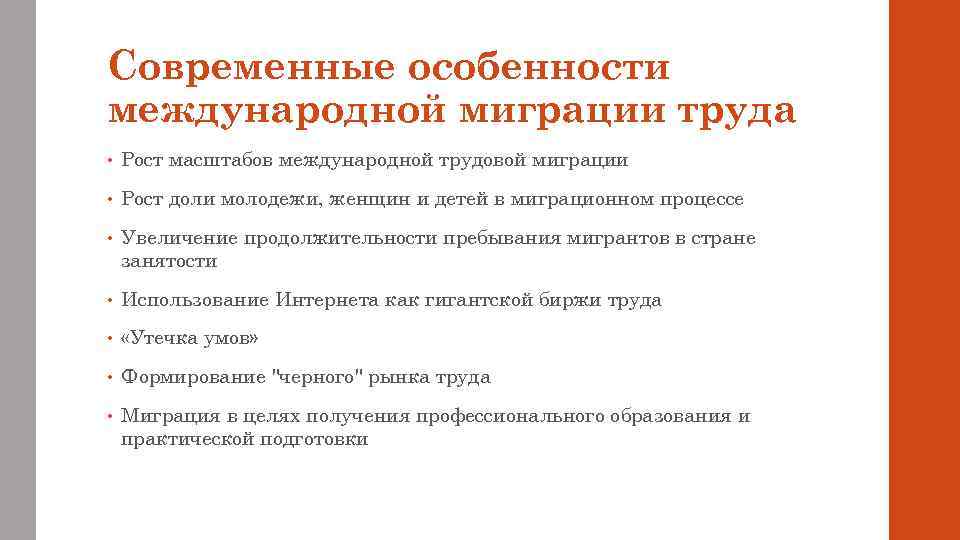 Современные особенности международной миграции труда

• Рост масштабов международной трудовой миграции

• Рост доли молодежи, женщин и детей в миграционном процессе

• Увеличение продолжительности пребывания мигрантов в стране занятости

• Использование Интернета как гигантской биржи труда

• «Утечка умов»

• Формирование "черного" рынка труда

• Миграция в целях получения профессионального образования и практической подготовки